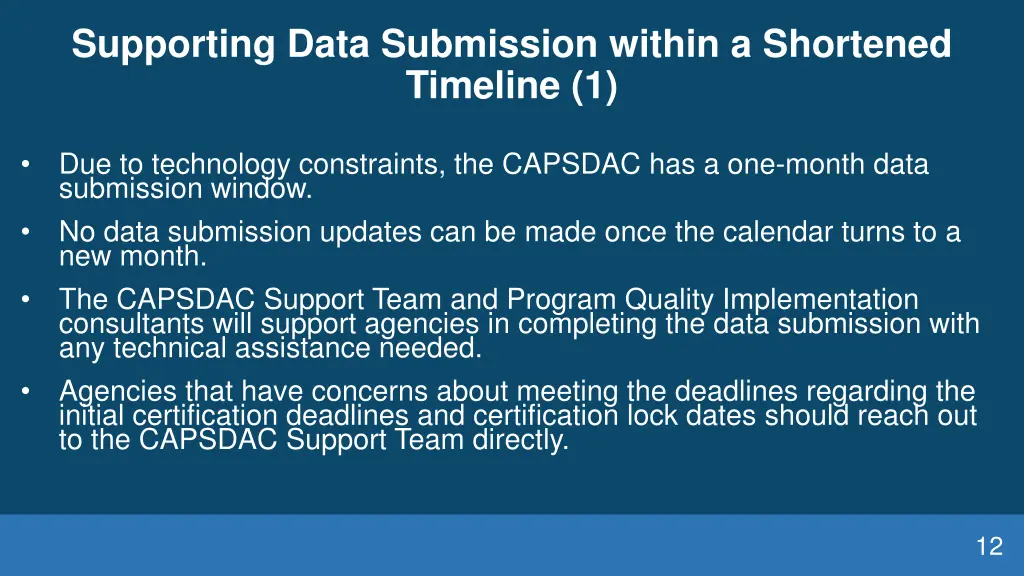 Supporting Data Submission within a Shortened Timeline (1)

• Due to technology constraints, the CAPSDAC has a one-month data submission window.
• No data submission updates can be made once the calendar turns to a new month.
• The CAPSDAC Support Team and Program Quality Implementation consultants will support agencies in completing the data submission with any technical assistance needed.
• Agencies that have concerns about meeting the deadlines regarding the initial certification deadlines and certification lock dates should reach out to the CAPSDAC Support Team directly.

12